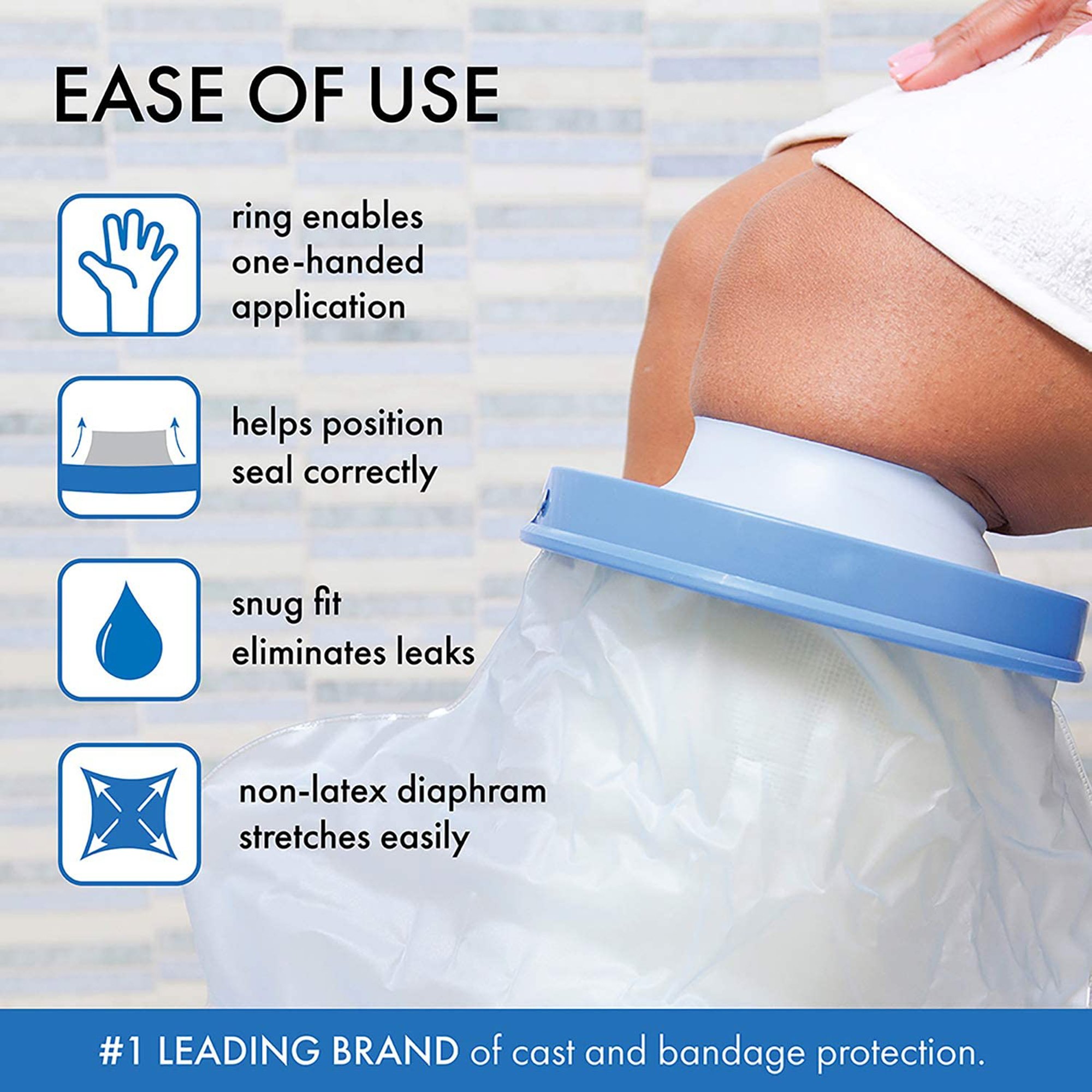 EASE OF USE

ring enables one-handed application

helps position seal correctly

snug fit eliminates leaks

non-latex diaphram stretches easily

#1 LEADING BRAND of cast and bandage protection.